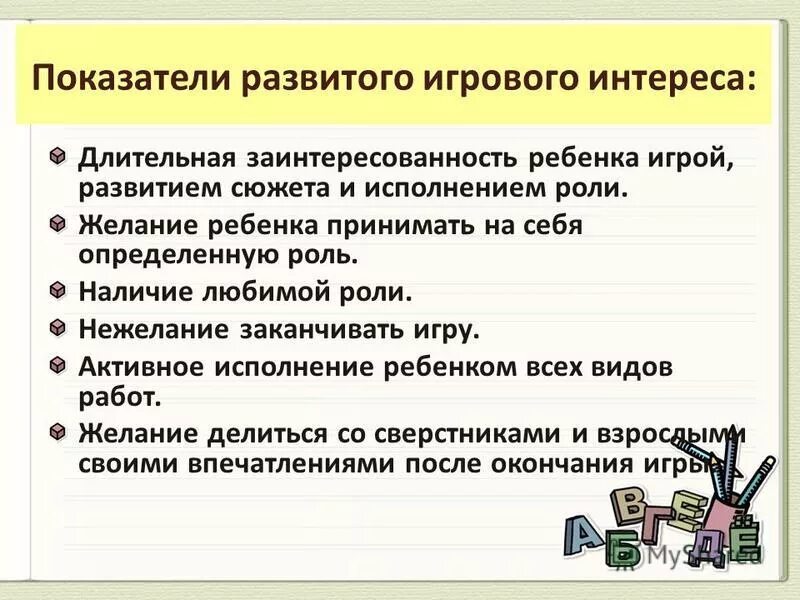 Показатели развитого игрового интереса:

Длительная заинтересованность ребенка игрой, развитием сюжета и исполнением роли.

Желание ребенка принимать на себя определенную роль.

Наличие любимой роли.

Нежелание заканчивать игру.

Активное исполнение ребенком всех видов работ.

Желание делиться со сверстниками и взрослыми своими впечатлениями после окончания игры.

А Б В Г Д Е Ё

MyShared